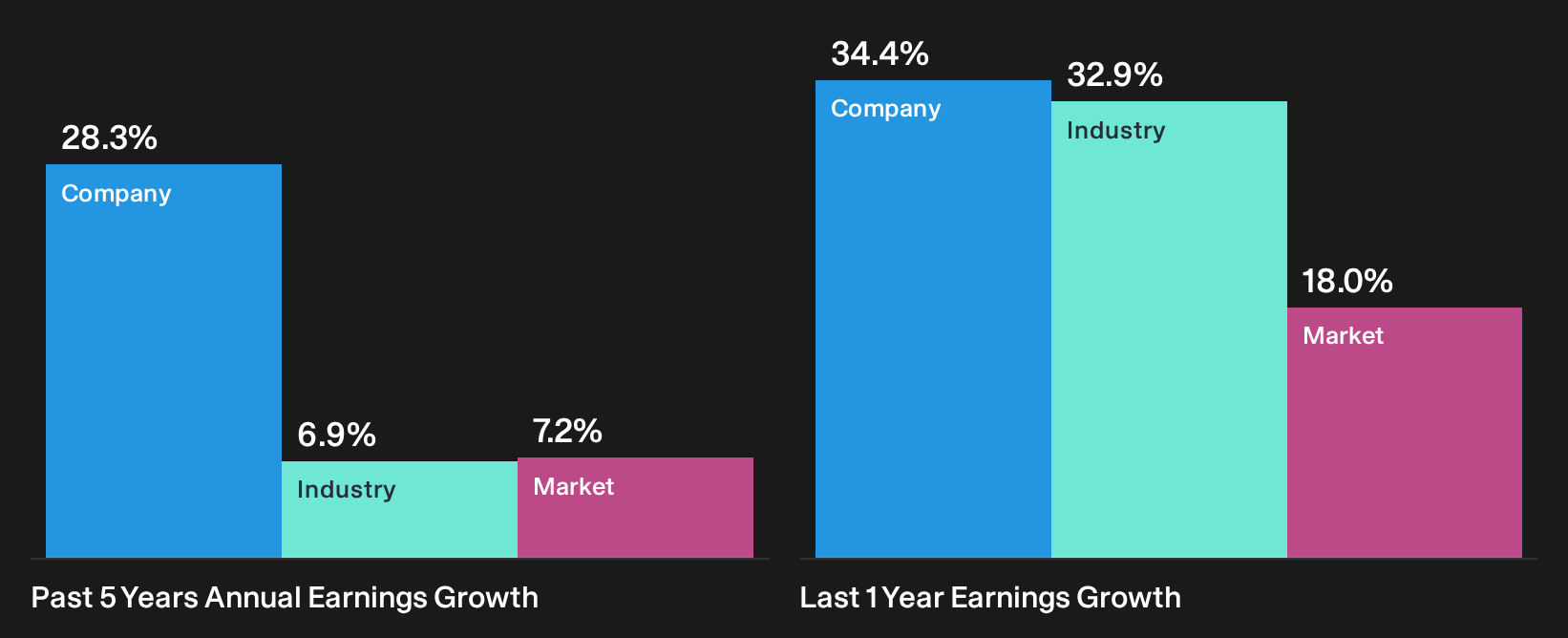 28.3%
Company
6.9%
Industry
7.2%
Market
Past 5 Years Annual Earnings Growth

34.4%
Company
32.9%
Industry
18.0%
Market
Last 1 Year Earnings Growth